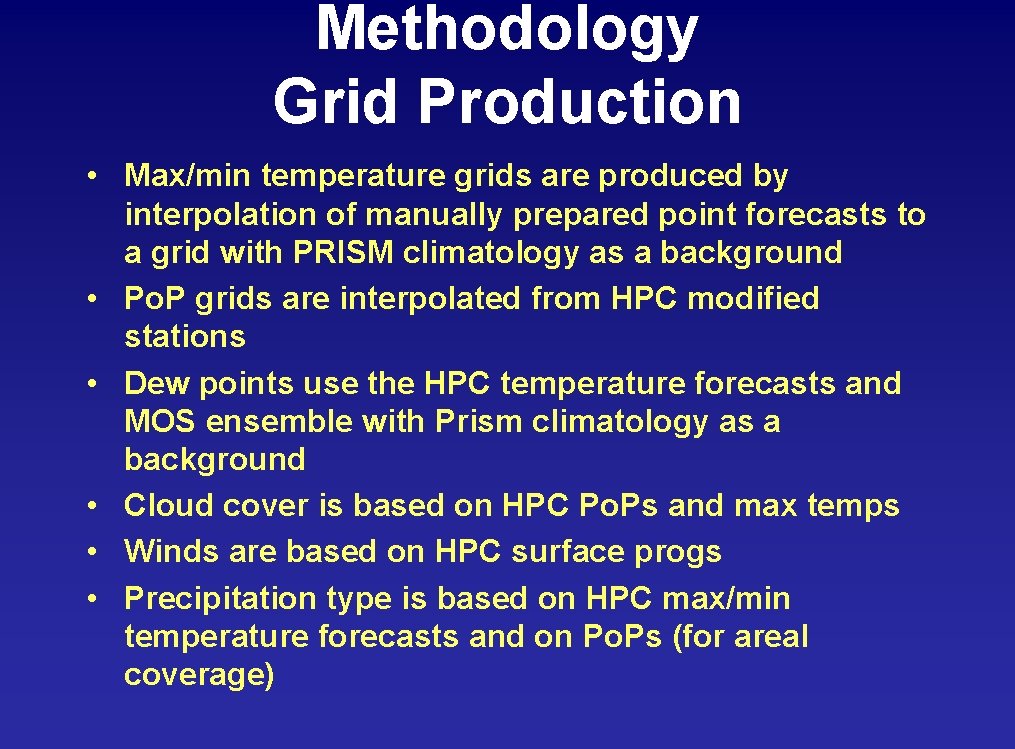 Methodology
Grid Production

• Max/min temperature grids are produced by interpolation of manually prepared point forecasts to a grid with PRISM climatology as a background
• PoP grids are interpolated from HPC modified stations
• Dew points use the HPC temperature forecasts and MOS ensemble with Prism climatology as a background
• Cloud cover is based on HPC PoPs and max temps
• Winds are based on HPC surface progs
• Precipitation type is based on HPC max/min temperature forecasts and on PoPs (for areal coverage)